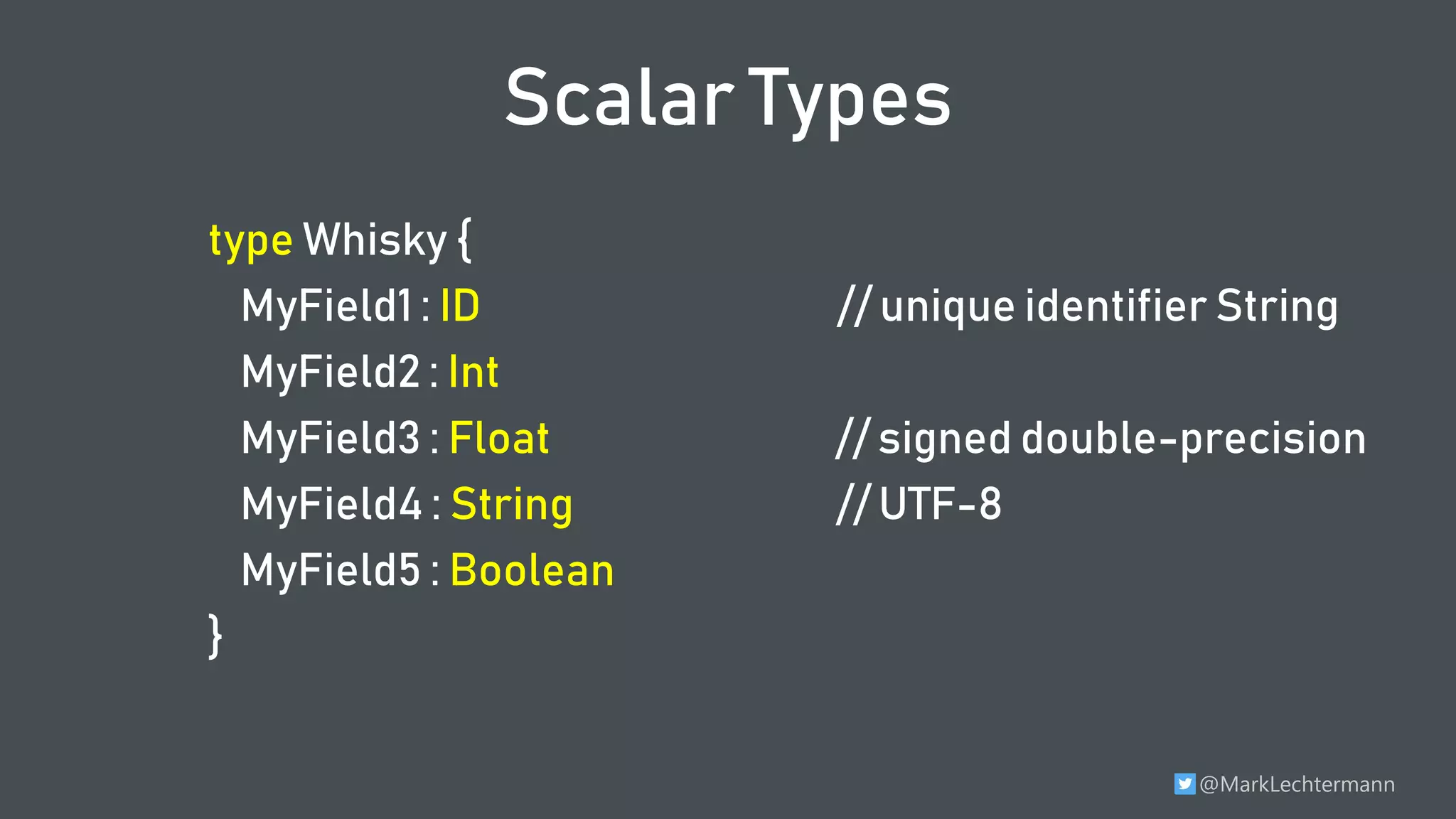 Scalar Types

type Whisky {
MyField1 : ID // unique identifier String
MyField2 : Int
MyField3 : Float // signed double-precision
MyField4 : String // UTF-8
MyField5 : Boolean
}

@MarkLechtermann